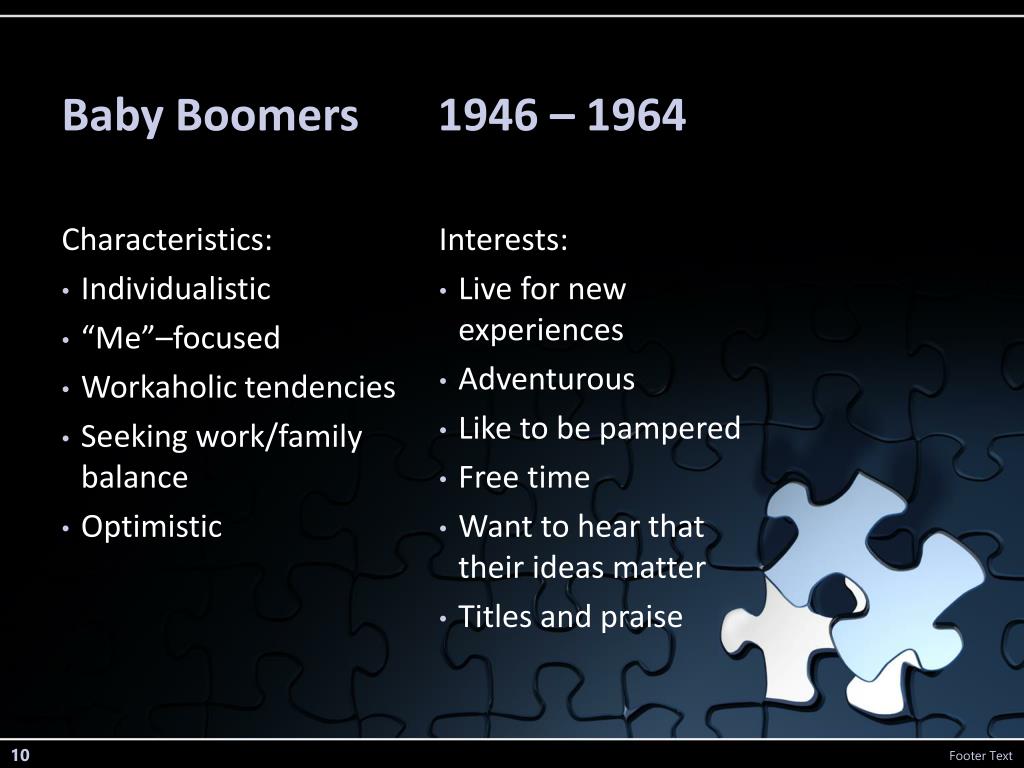 Baby Boomers 1946 – 1964

Characteristics:
• Individualistic
• “Me”–focused
• Workaholic tendencies
• Seeking work/family balance
• Optimistic

Interests:
• Live for new experiences
• Adventurous
• Like to be pampered
• Free time
• Want to hear that their ideas matter
• Titles and praise

10

Footer Text